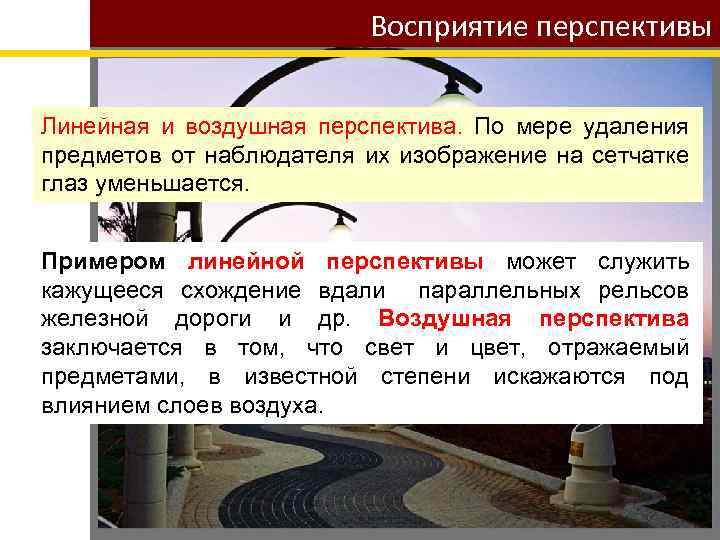 Восприятие перспективы

Линейная и воздушная перспектива. По мере удаления предметов от наблюдателя их изображение на сетчатке глаз уменьшается.

Примером линейной перспективы может служить кажущееся схождение вдали параллельных рельсов железной дороги и др. Воздушная перспектива заключается в том, что свет и цвет, отражаемый предметами, в известной степени искажаются под влиянием слоев воздуха.